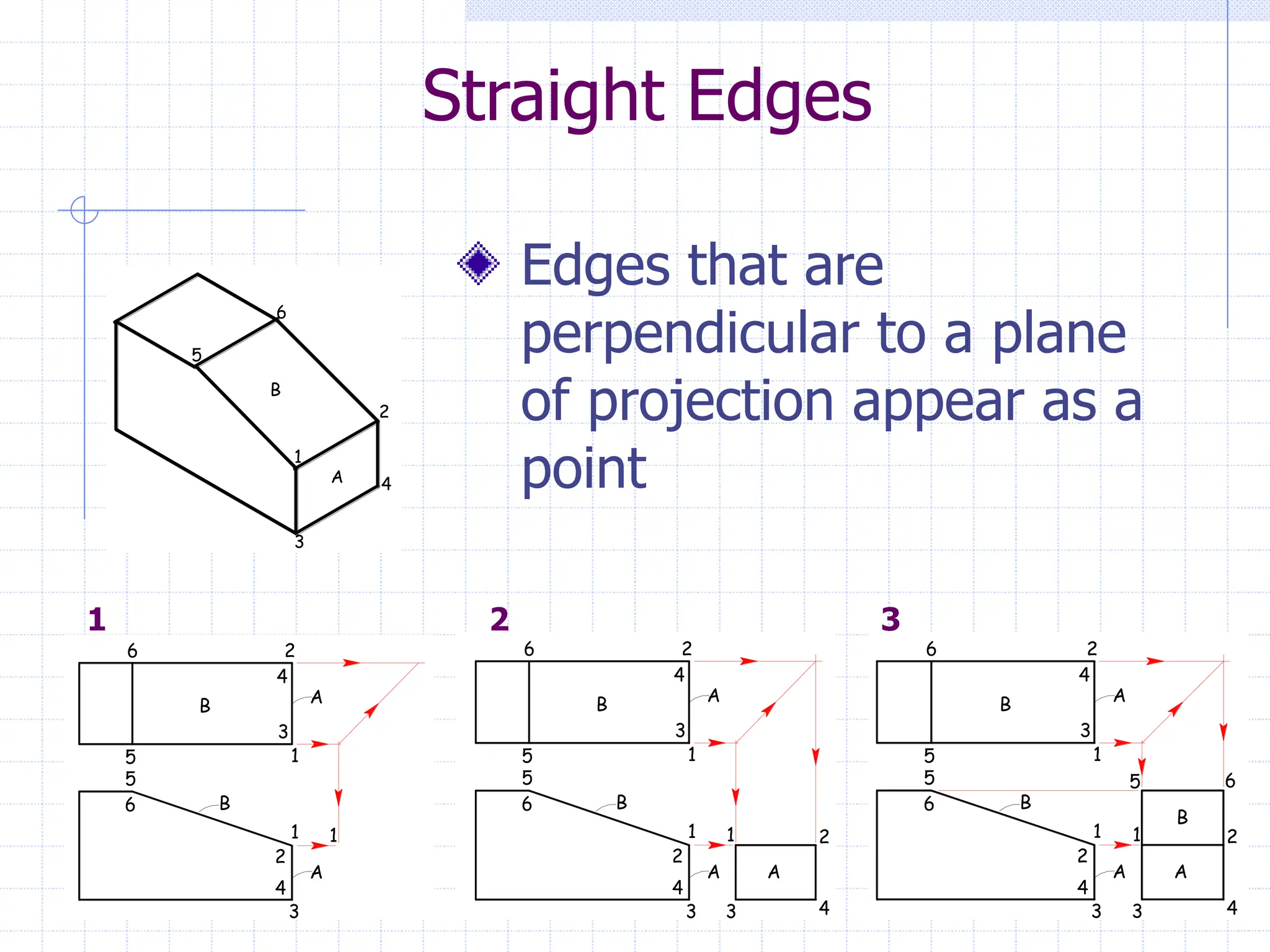 Straight Edges

Edges that are perpendicular to a plane of projection appear as a point

6
5
B
2
1
A
4
3

1

6
2
4
B
A
3
5
1
5
6
B
1
1
2
A
4
3

2

6
2
4
B
A
3
5
1
5
6
B
1
1
2
2
A
A
4
3
3
4

3

6
2
4
B
A
3
5
1
5
5
6
6
B
B
1
1
2
2
A
A
4
3
3
4